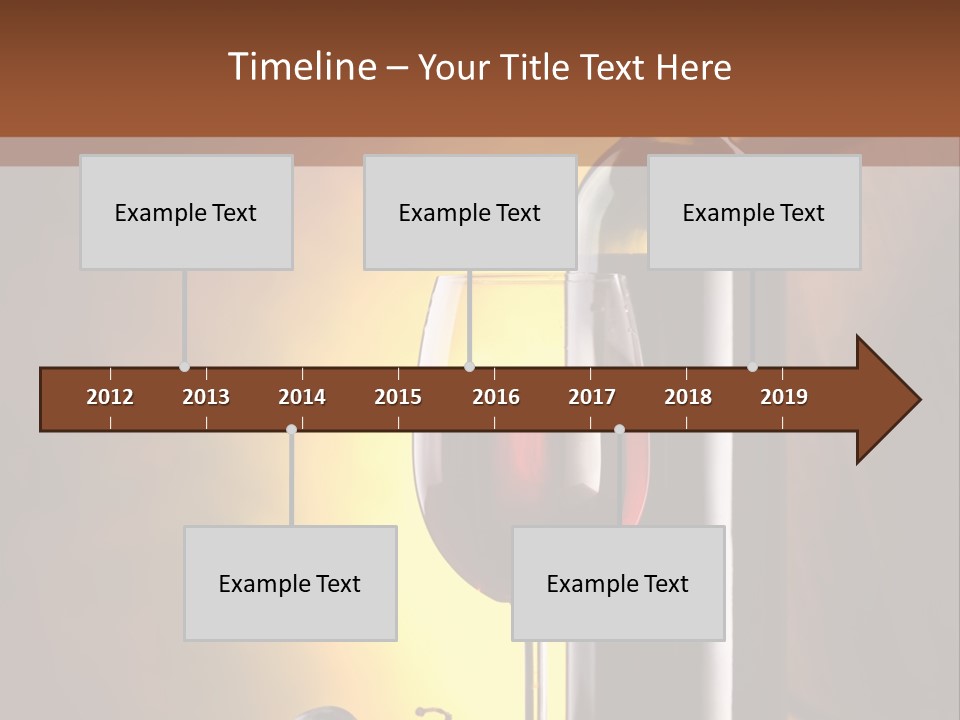 Timeline – Your Title Text Here

Example Text

Example Text

Example Text

2012 2013 2014 2015 2016 2017 2018 2019

Example Text

Example Text